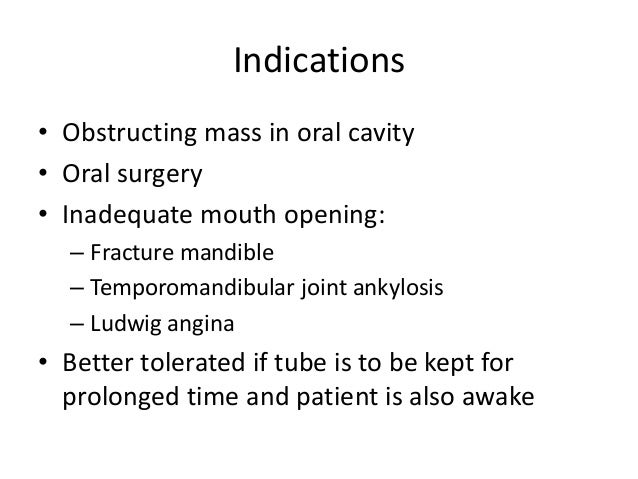 Indications

• Obstructing mass in oral cavity
• Oral surgery
• Inadequate mouth opening:
– Fracture mandible
– Temporomandibular joint ankylosis
– Ludwig angina
• Better tolerated if tube is to be kept for prolonged time and patient is also awake